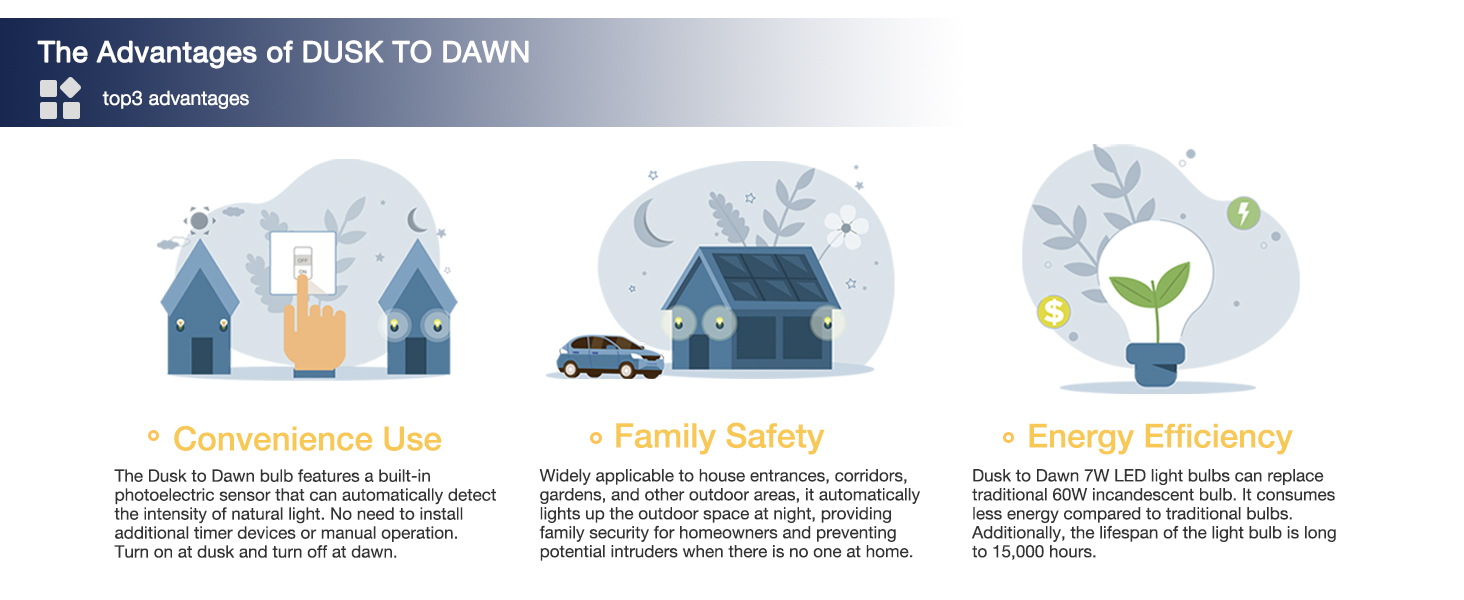 The Advantages of DUSK TO DAWN

top3 advantages

OFF
ON

Convenience Use

The Dusk to Dawn bulb features a built-in photoelectric sensor that can automatically detect the intensity of natural light. No need to install additional timer devices or manual operation. Turn on at dusk and turn off at dawn.

Family Safety

Widely applicable to house entrances, corridors, gardens, and other outdoor areas, it automatically lights up the outdoor space at night, providing family security for homeowners and preventing potential intruders when there is no one at home.

Energy Efficiency

Dusk to Dawn 7W LED light bulbs can replace traditional 60W incandescent bulb. It consumes less energy compared to traditional bulbs. Additionally, the lifespan of the light bulb is long to 15,000 hours.